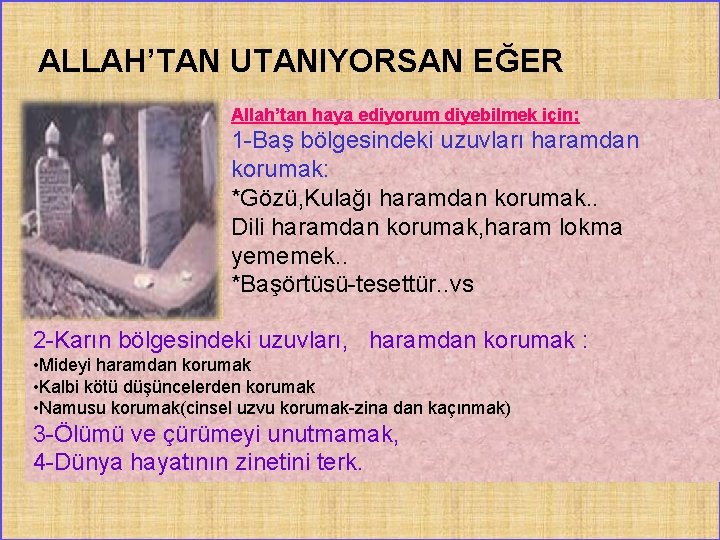 ALLAH'TAN UTANIYORSAN EĞER

Allah'tan haya ediyorum diyebilmek için:
1-Baş bölgesindeki uzuvları haramdan korumak:
*Gözü,Kulağı haramdan korumak..
Dili haramdan korumak,haram lokma yememek..
*Başörtüsü-tesettür..vs

2-Karın bölgesindeki uzuvları, haramdan korumak :
•Mideyi haramdan korumak
•Kalbi kötü düşüncelerden korumak
•Namusu korumak(cinsel uzvu korumak-zina dan kaçınmak)
3-Ölümü ve çürümeyi unutmamak,
4-Dünya hayatının zinetini terk.